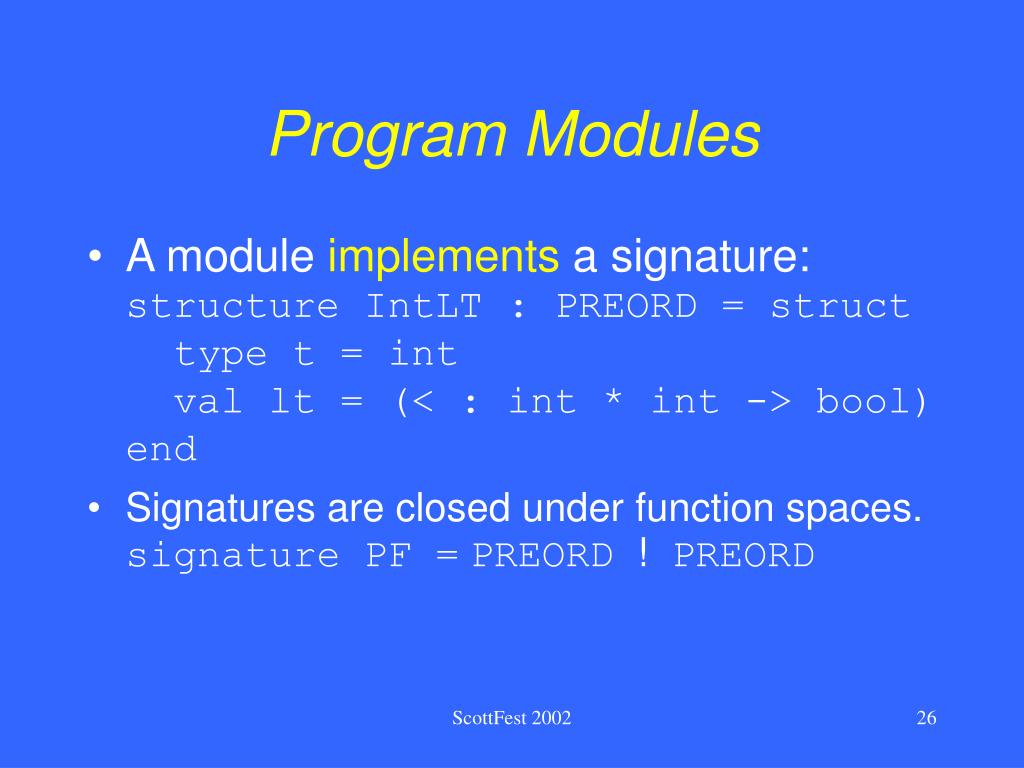 Program Modules

• A module implements a signature:
structure IntLT : PREORD = struct
  type t = int
  val lt = (< : int * int -> bool)
end

• Signatures are closed under function spaces.
signature PF = PREORD ! PREORD

ScottFest 2002

26